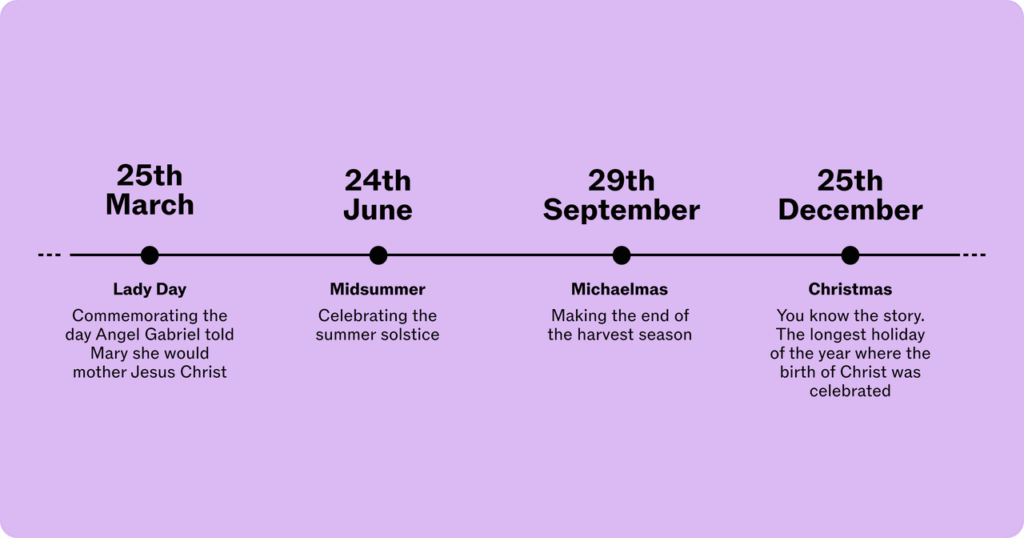 25th March

Lady Day

Commemorating the day Angel Gabriel told Mary she would mother Jesus Christ

24th June

Midsummer

Celebrating the summer solstice

29th September

Michaelmas

Making the end of the harvest season

25th December

Christmas

You know the story. The longest holiday of the year where the birth of Christ was celebrated